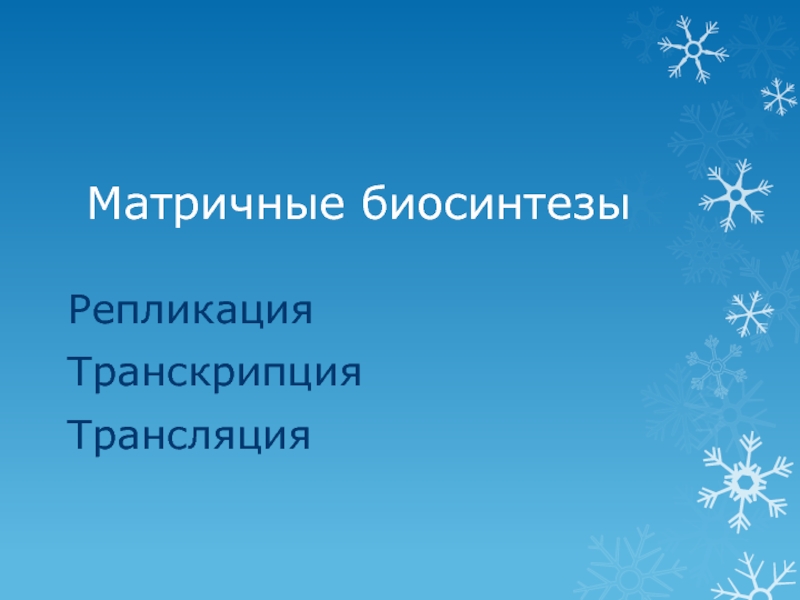 Матричные биосинтезы

Репликация

Транскрипция

Трансляция